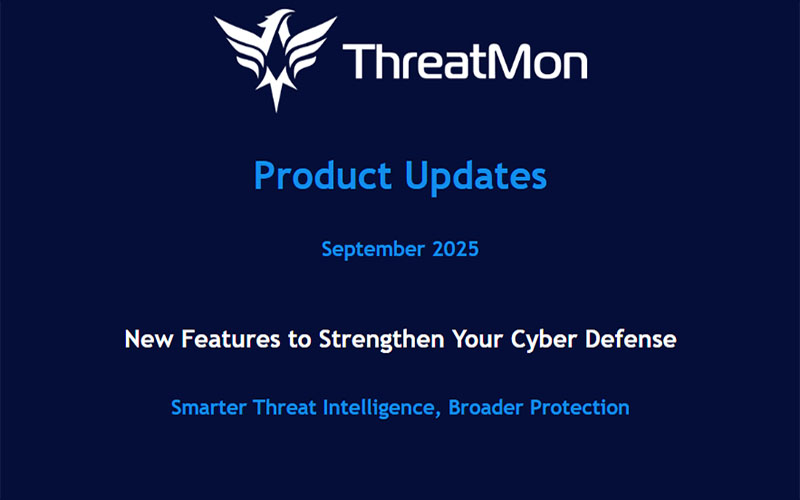 ThreatMon

Product Updates

September 2025

New Features to Strengthen Your Cyber Defense

Smarter Threat Intelligence, Broader Protection